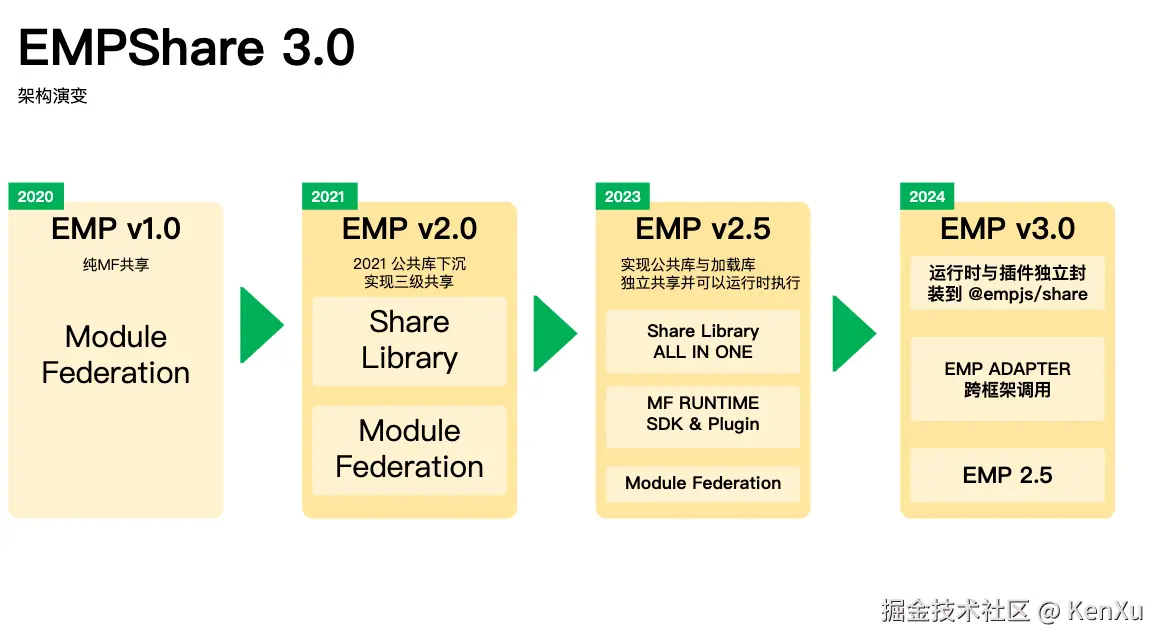 EMPShare 3.0

架构演变

2020

EMP v1.0

纯MF共享

Module Federation

2021

EMP v2.0

2021 公共库下沉
实现三级共享

Share Library

Module Federation

2023

EMP v2.5

实现公共库与加载库
独立共享并可以运行时执行

Share Library
ALL IN ONE

MF RUNTIME
SDK & Plugin

Module Federation

2024

EMP v3.0

运行时与插件独立封装到 @empjs/share

EMP ADAPTER
跨框架调用

EMP 2.5

掘金技术社区 @ KenXu